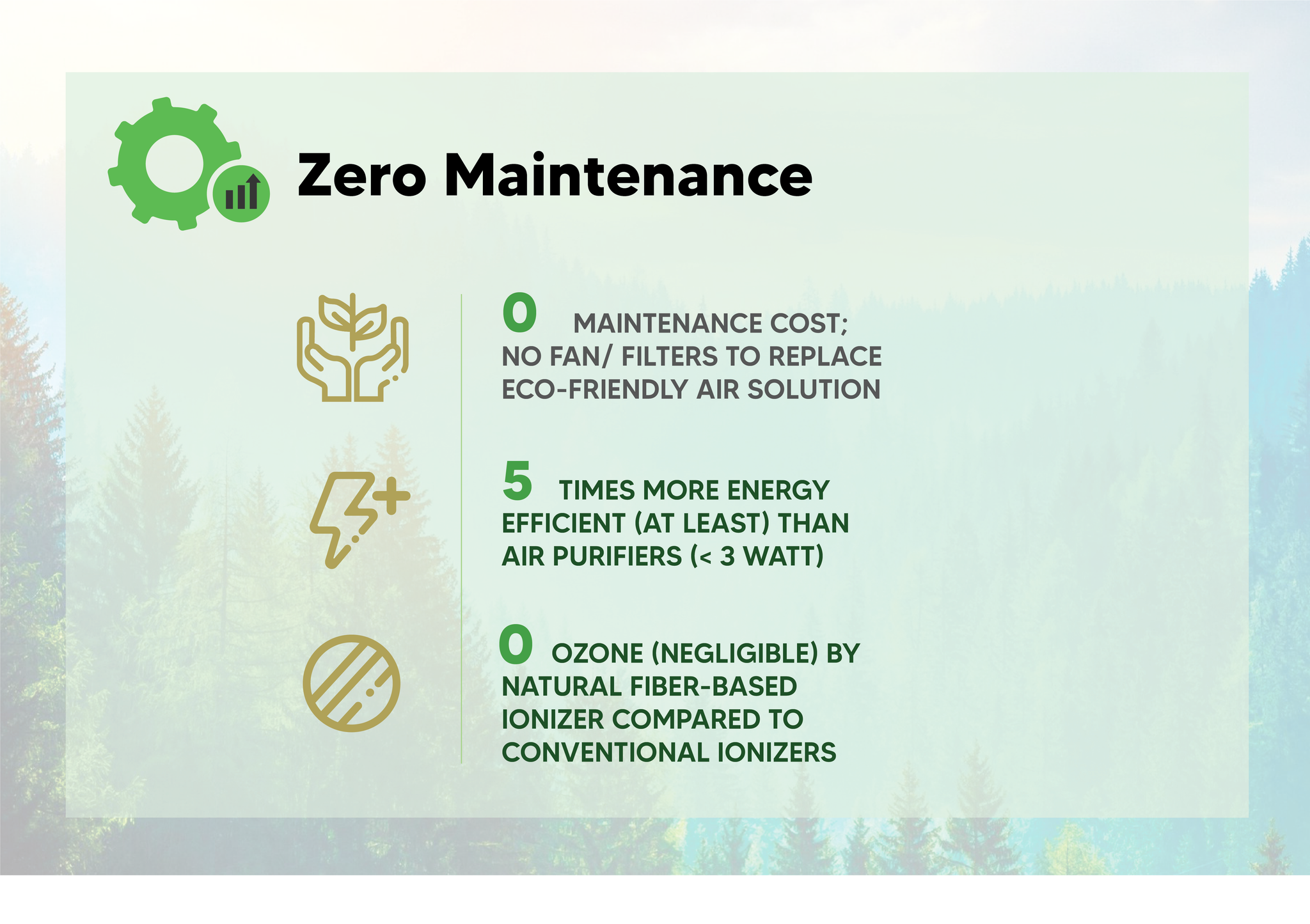 Zero Maintenance

0 MAINTENANCE COST; NO FAN/ FILTERS TO REPLACE ECO-FRIENDLY AIR SOLUTION

5 TIMES MORE ENERGY EFFICIENT (AT LEAST) THAN AIR PURIFIERS (< 3 WATT)

0 OZONE (NEGLIGIBLE) BY NATURAL FIBER-BASED IONIZER COMPARED TO CONVENTIONAL IONIZERS